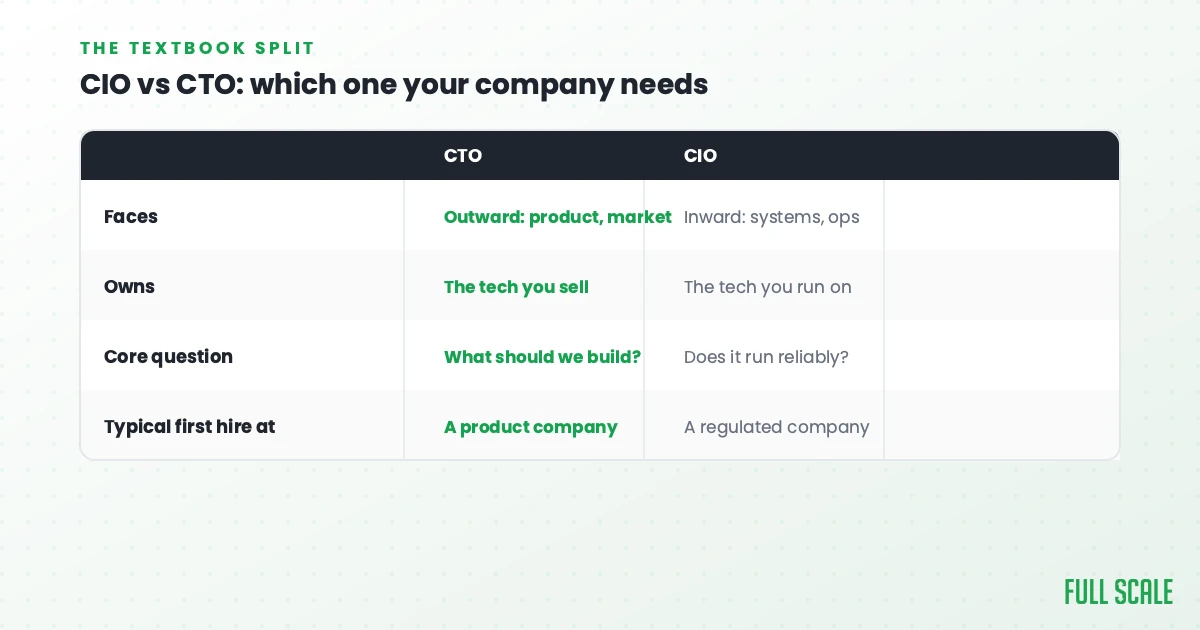 THE TEXTBOOK SPLIT

CIO vs CTO: which one your company needs

| | CTO | CIO |
|---|---|---|
| Faces | Outward: product, market | Inward: systems, ops |
| Owns | The tech you sell | The tech you run on |
| Core question | What should we build? | Does it run reliably? |
| Typical first hire at | A product company | A regulated company |

FULL SCALE